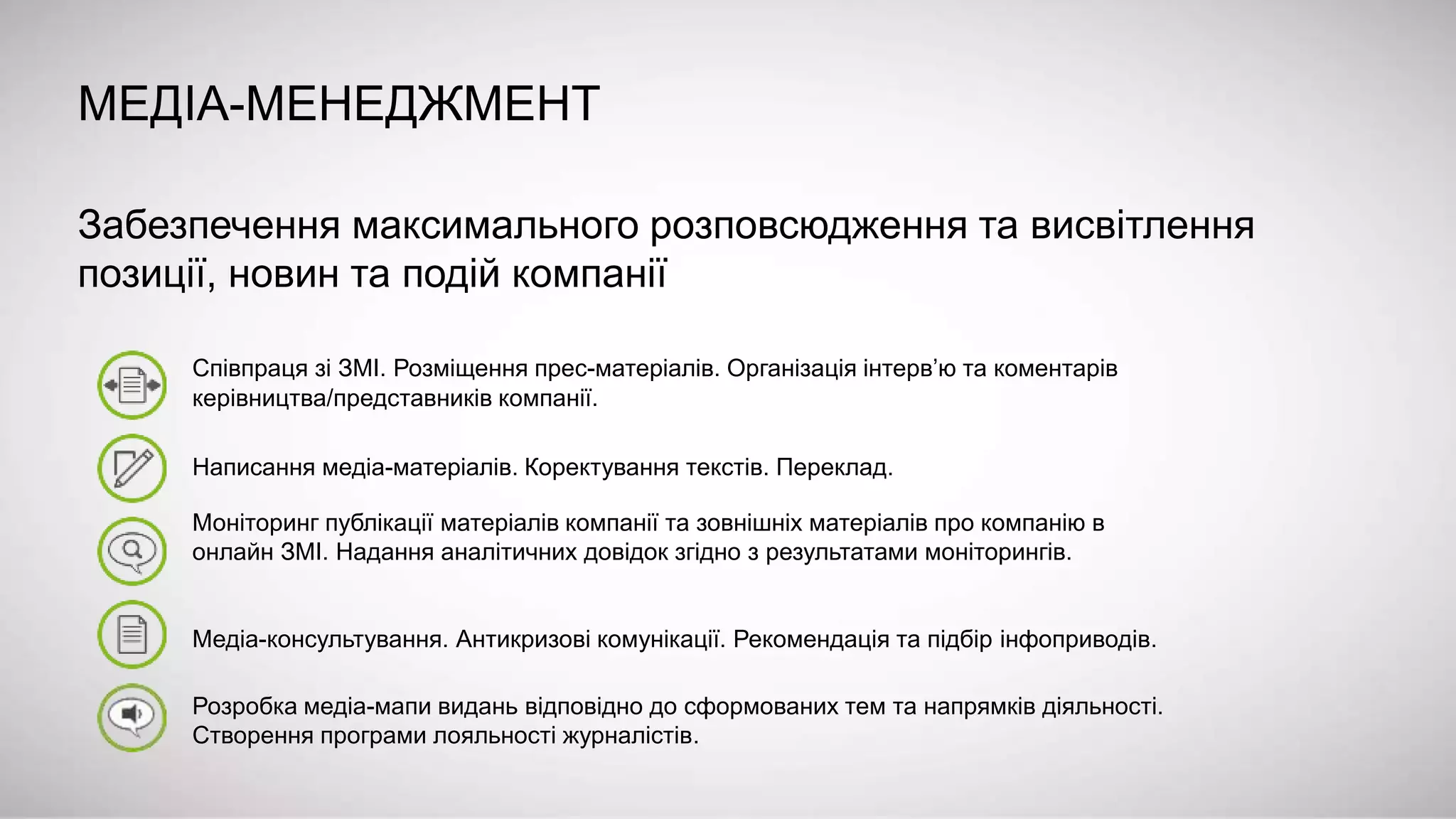 МЕДІА-МЕНЕДЖМЕНТ

Забезпечення максимального розповсюдження та висвітлення позиції, новин та подій компанії

Співпраця зі ЗМІ. Розміщення прес-матеріалів. Організація інтерв'ю та коментарів керівництва/представників компанії.

Написання медіа-матеріалів. Коректування текстів. Переклад.

Моніторинг публікації матеріалів компанії та зовнішніх матеріалів про компанію в онлайн ЗМІ. Надання аналітичних довідок згідно з результатами моніторингів.

Медіа-консультування. Антикризові комунікації. Рекомендація та підбір інфоприводів.

Розробка медіа-мапи видань відповідно до сформованих тем та напрямків діяльності. Створення програми лояльності журналістів.